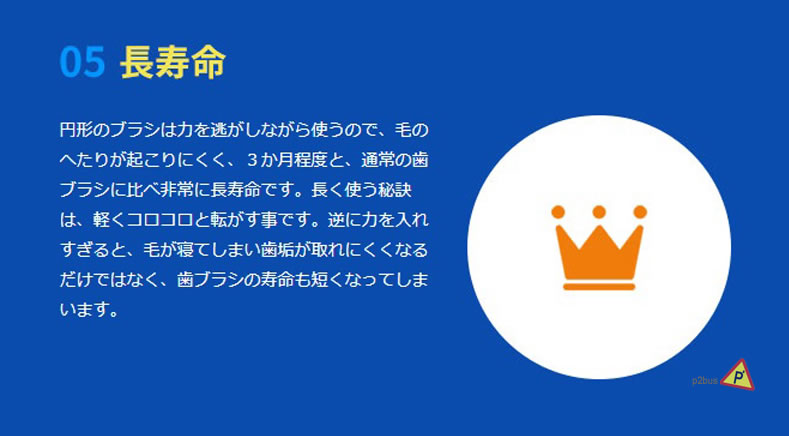 05 長寿命

円形のブラシは力を逃がしながら使うので、毛のへたりが起こりにくく、３か月程度と、通常の歯ブラシに比べ非常に長寿命です。長く使う秘訣は、軽くコロコロと転がす事です。逆に力を入れすぎると、毛が寝てしまい歯垢が取れにくくなるだけではなく、歯ブラシの寿命も短くなってしまいます。

p2bus P